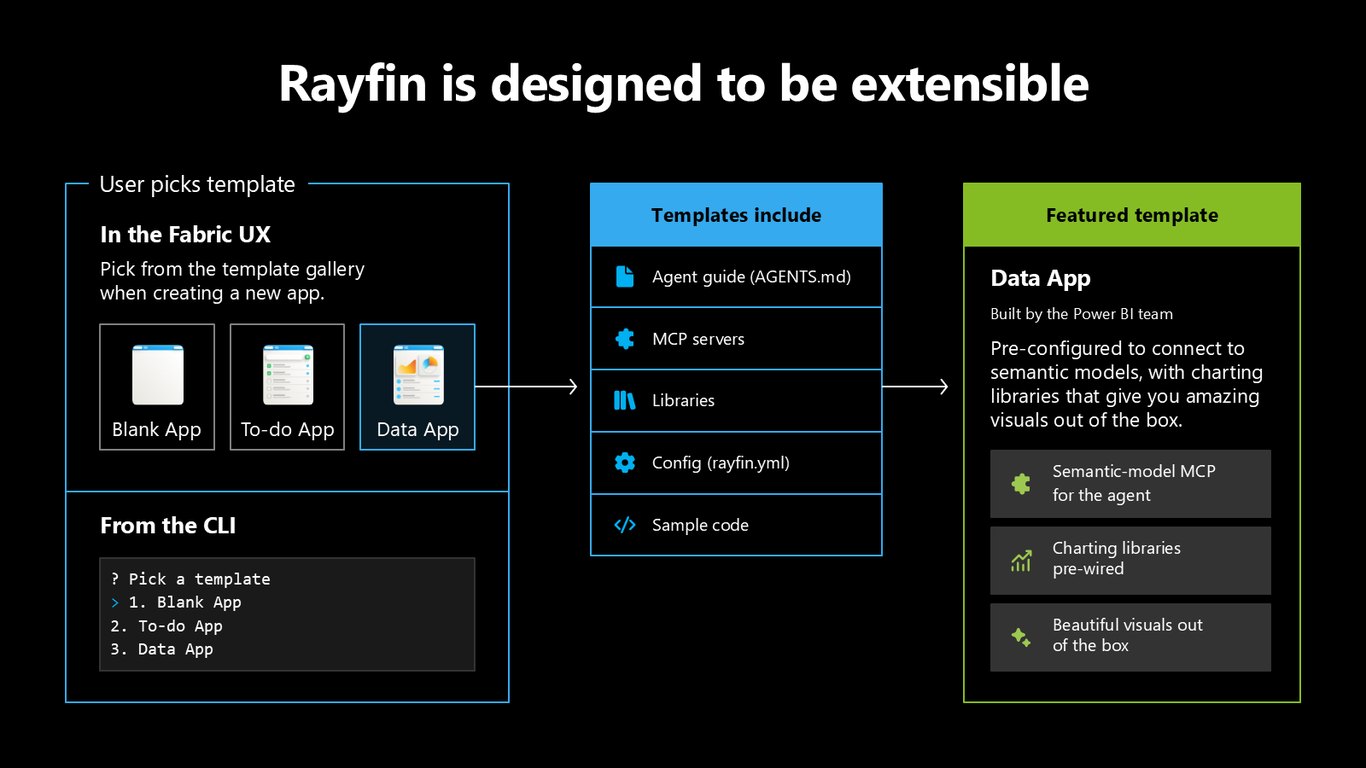 Rayfin is designed to be extensible

User picks template

In the Fabric UX

Pick from the template gallery when creating a new app.

Blank App

To-do App

Data App

From the CLI

? Pick a template
> 1. Blank App
2. To-do App
3. Data App

Templates include

Agent guide (AGENTS.md)

MCP servers

Libraries

Config (rayfin.yml)

Sample code

Featured template

Data App

Built by the Power BI team

Pre-configured to connect to semantic models, with charting libraries that give you amazing visuals out of the box.

Semantic-model MCP for the agent

Charting libraries pre-wired

Beautiful visuals out of the box